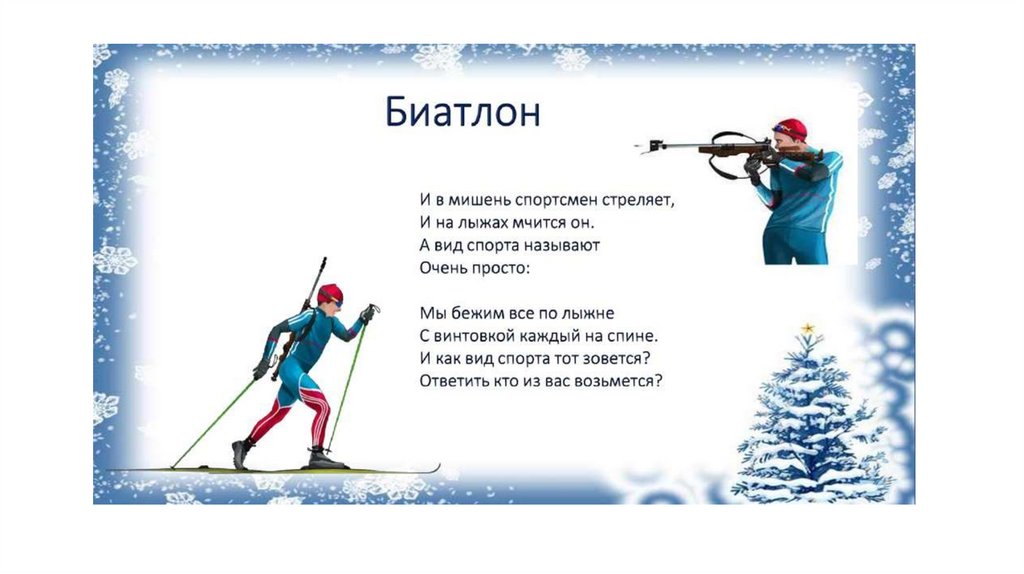 Биатлон

И в мишень спортсмен стреляет,
И на лыжах мчится он.
А вид спорта называют
Очень просто:

Мы бежим все по лыжне
С винтовкой каждый на спине.
И как вид спорта тот зовется?
Ответить кто из вас возьмется?